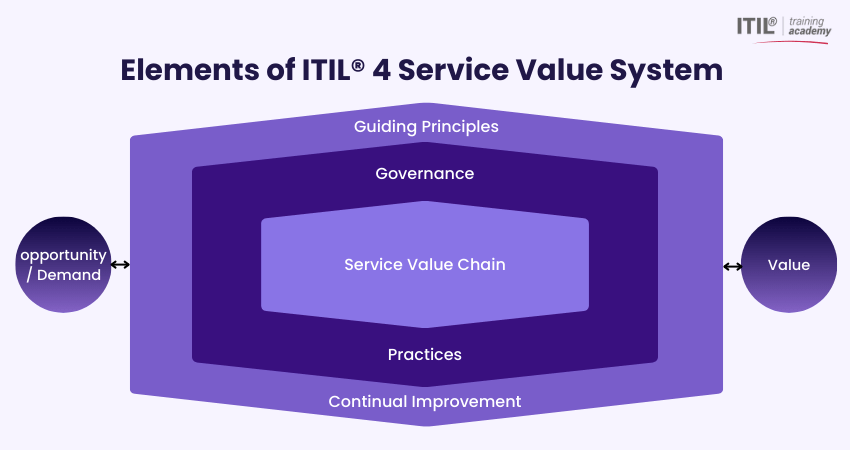 ITIL® training academy

Elements of ITIL® 4 Service Value System

Guiding Principles

Governance

opportunity / Demand

Service Value Chain

Value

Practices

Continual Improvement